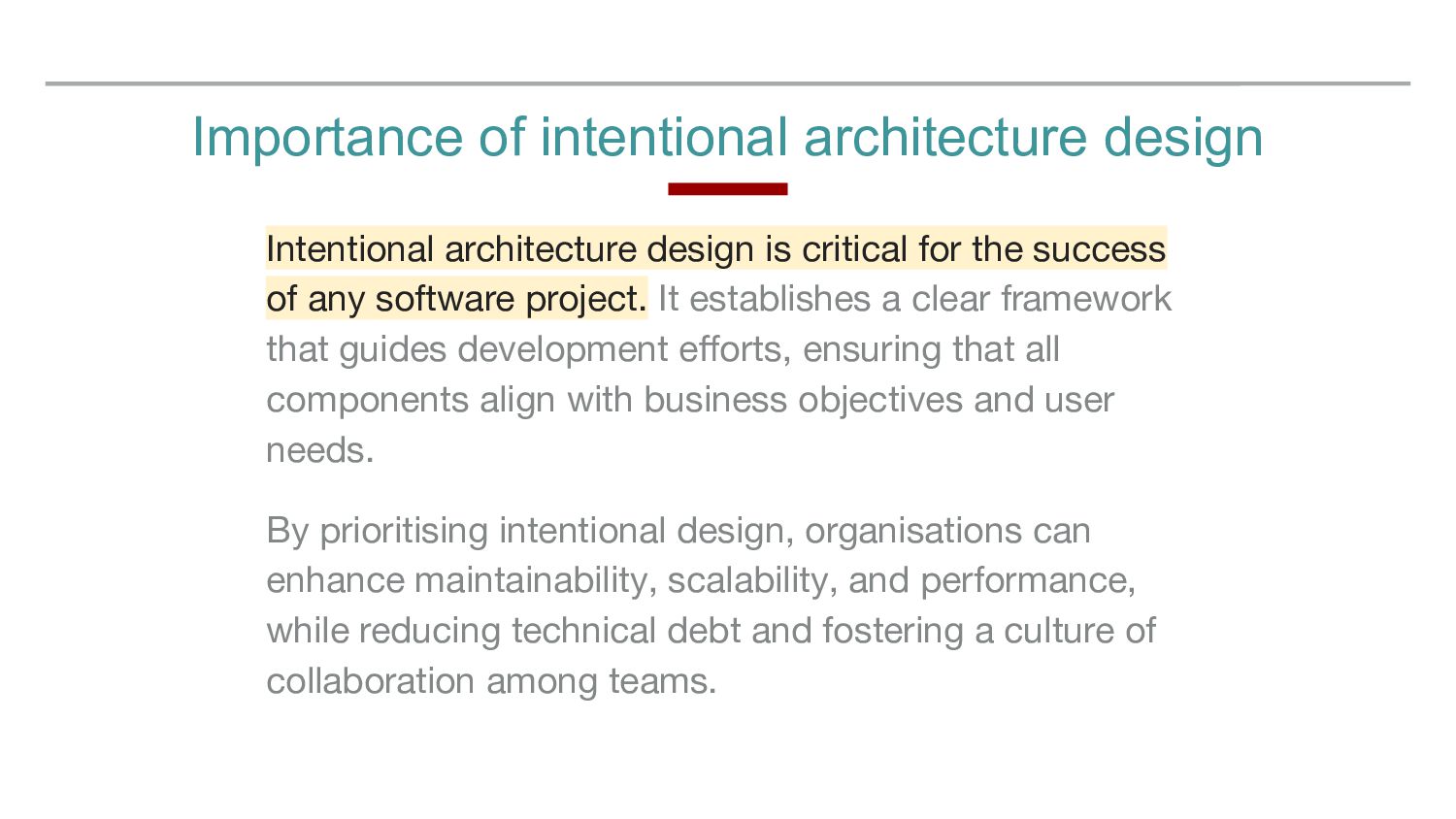 Importance of intentional architecture design

Intentional architecture design is critical for the success of any software project. It establishes a clear framework that guides development efforts, ensuring that all components align with business objectives and user needs.

By prioritising intentional design, organisations can enhance maintainability, scalability, and performance, while reducing technical debt and fostering a culture of collaboration among teams.